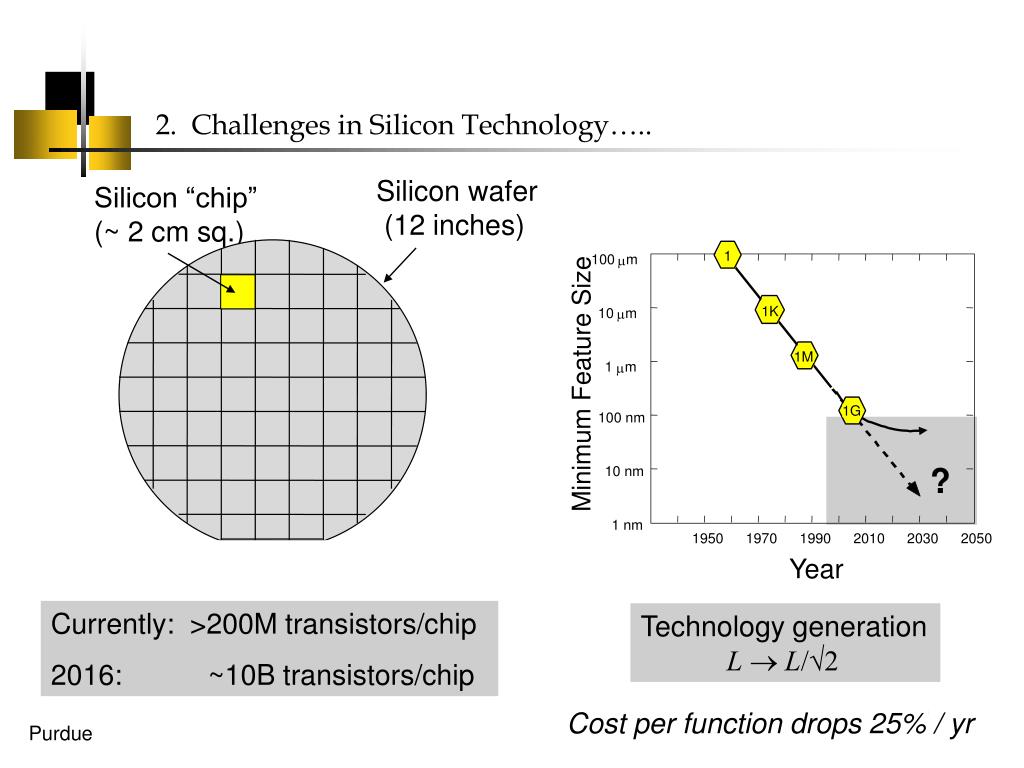 2. Challenges in Silicon Technology…..

Silicon “chip” (~ 2 cm sq.)

Silicon wafer (12 inches)

Minimum Feature Size

100 $\mu$m
10 $\mu$m
1 $\mu$m
100 nm
10 nm
1 nm

1
1K
1M
1G
?

1950 1970 1990 2010 2030 2050

Year

Currently: >200M transistors/chip
2016: ~10B transistors/chip

Technology generation
$L \rightarrow L/\sqrt{2}$

Cost per function drops 25% / yr

Purdue